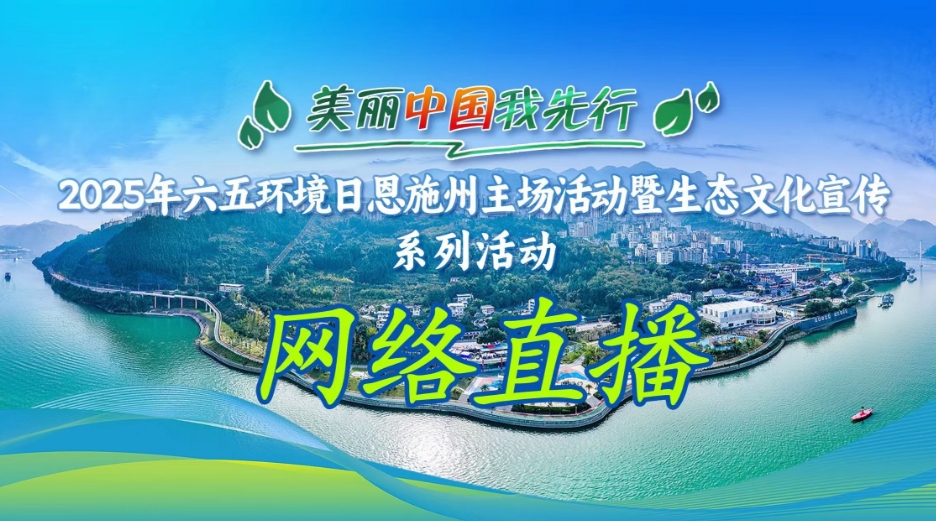 美丽中国我先行

2025年六五环境日恩施州主场活动暨生态文化宣传系列活动

网络直播